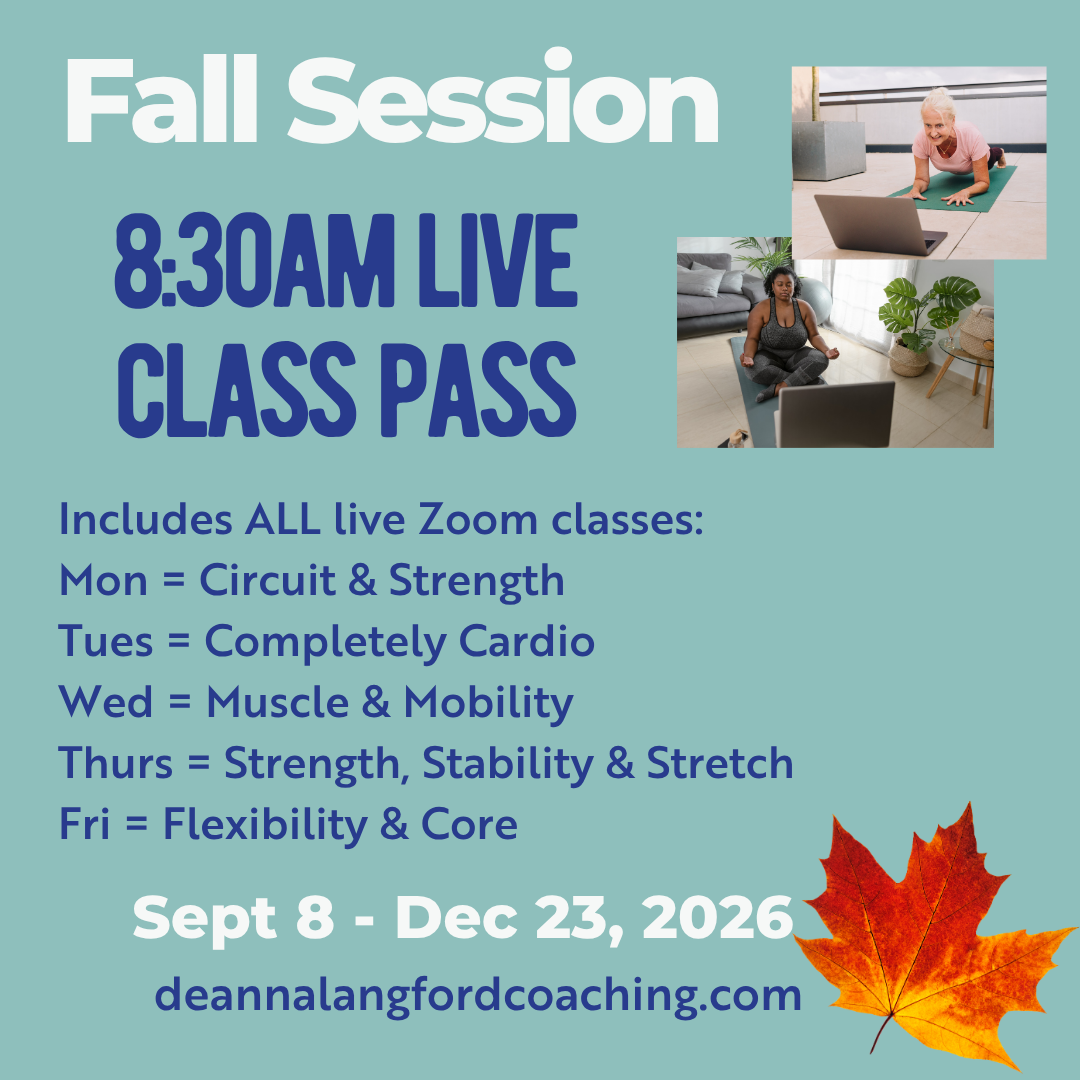 Fall Session

8:30AM LIVE CLASS PASS

Includes ALL live Zoom classes:
Mon = Circuit & Strength
Tues = Completely Cardio
Wed = Muscle & Mobility
Thurs = Strength, Stability & Stretch
Fri = Flexibility & Core

Sept 8 - Dec 23, 2026
deannalangfordcoaching.com